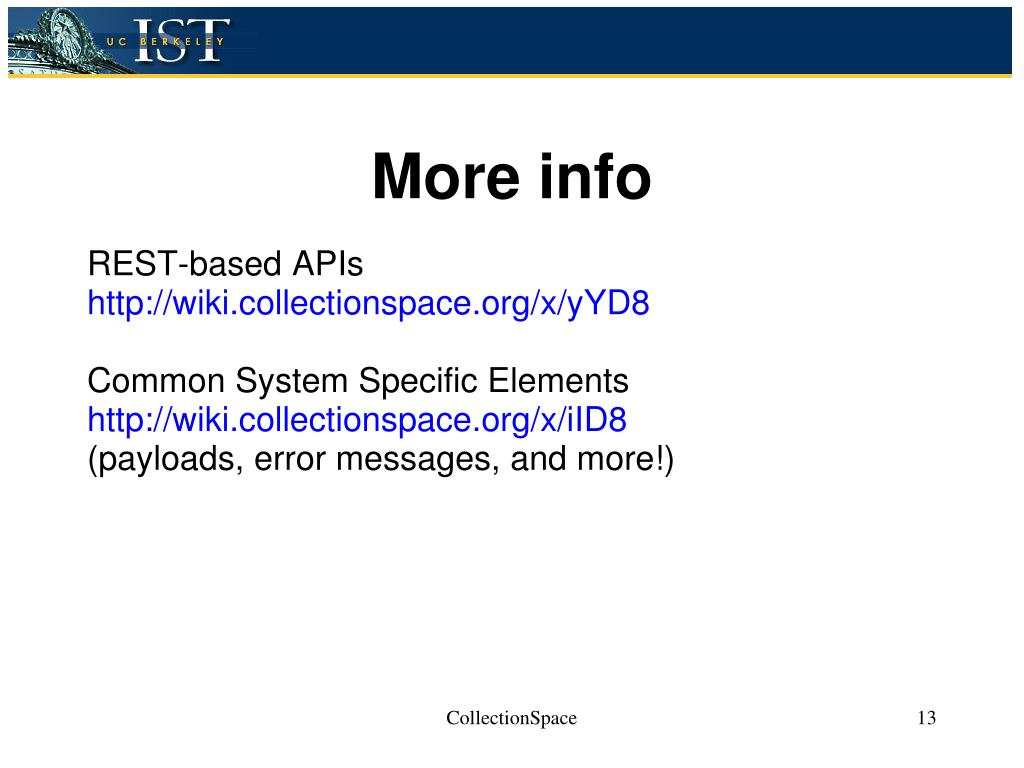 UC BERKELEY IST

More info

REST-based APIs
http://wiki.collectionspace.org/x/yYD8

Common System Specific Elements
http://wiki.collectionspace.org/x/iID8
(payloads, error messages, and more!)

CollectionSpace

13